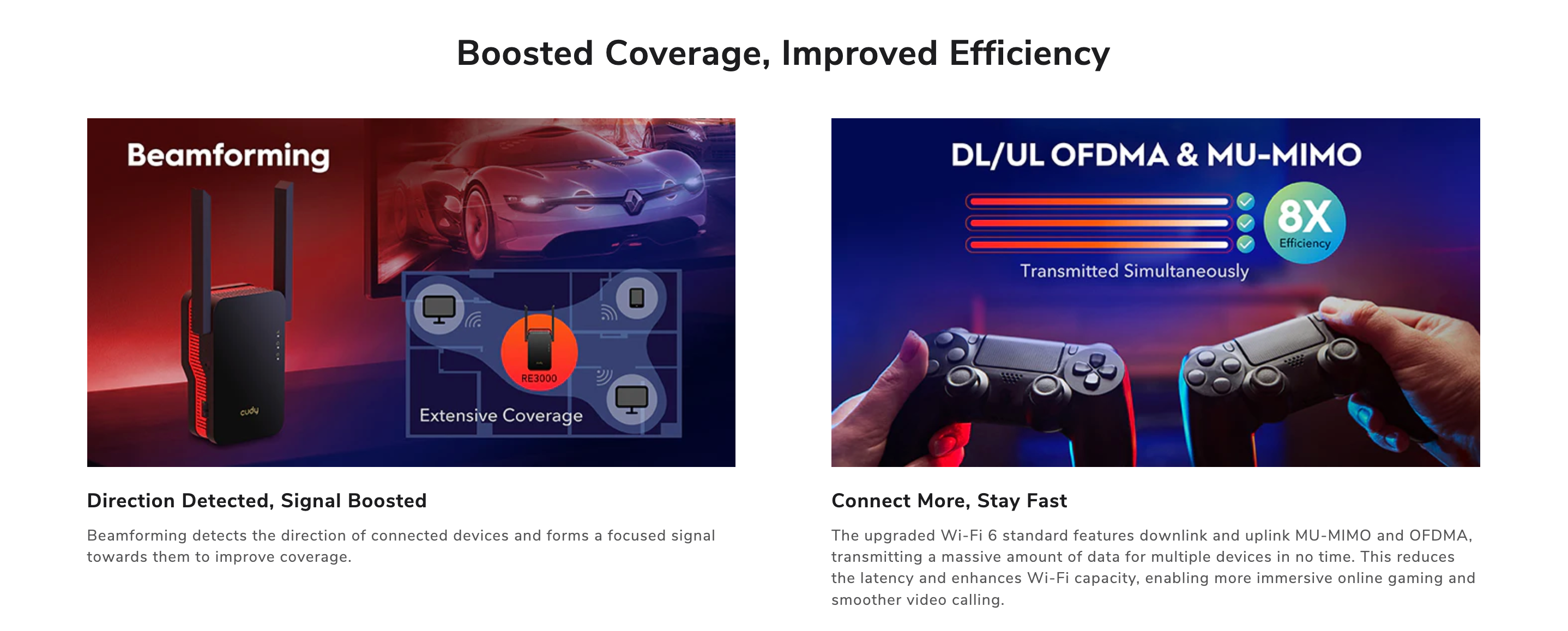 Boosted Coverage, Improved Efficiency

Beamforming

cudy

RE3000

Extensive Coverage

Direction Detected, Signal Boosted

Beamforming detects the direction of connected devices and forms a focused signal towards them to improve coverage.

DL/UL OFDMA & MU-MIMO

8X
Efficiency

Transmitted Simultaneously

Connect More, Stay Fast

The upgraded Wi-Fi 6 standard features downlink and uplink MU-MIMO and OFDMA, transmitting a massive amount of data for multiple devices in no time. This reduces the latency and enhances Wi-Fi capacity, enabling more immersive online gaming and smoother video calling.